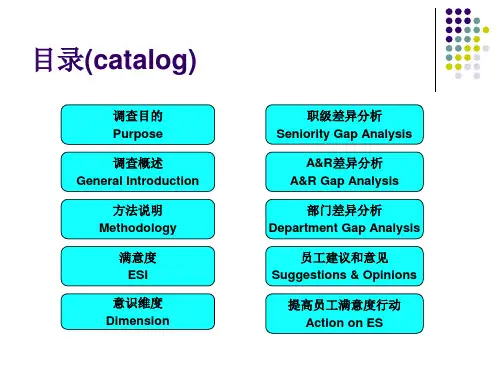 目录(catalog)

调查目的
Purpose

调查概述
General Introduction

方法说明
Methodology

满意度
ESI

意识维度
Dimension

职级差异分析
Seniority Gap Analysis

A&R差异分析
A&R Gap Analysis

部门差异分析
Department Gap Analysis

员工建议和意见
Suggestions & Opinions

提高员工满意度行动
Action on ES